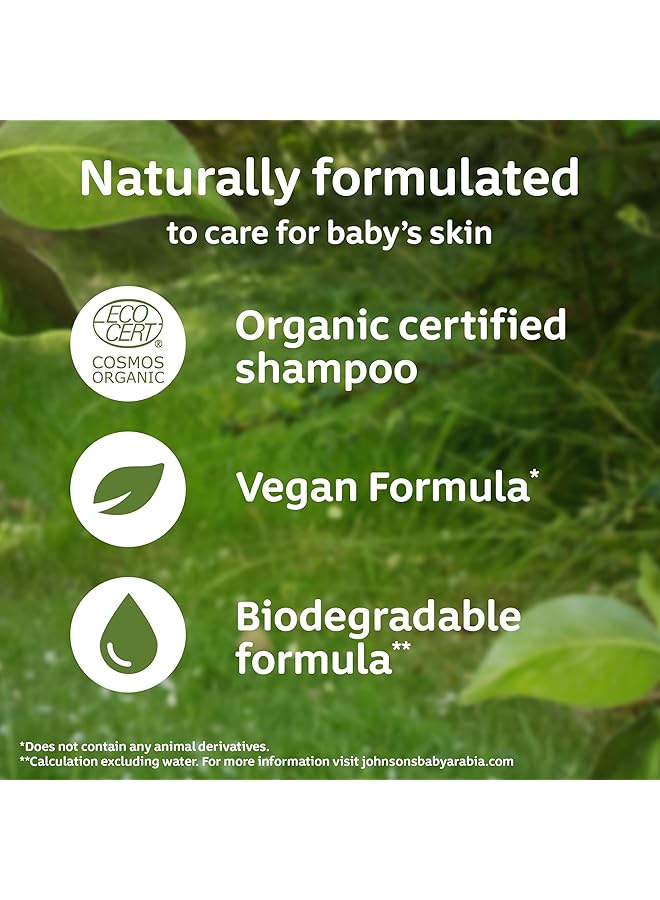 Naturally formulated
to care for baby's skin

ECO CERT®
COSMOS ORGANIC

Organic certified shampoo

Vegan Formula*

Biodegradable formula**

*Does not contain any animal derivatives.
**Calculation excluding water. For more information visit johnsonsbabyarabia.com